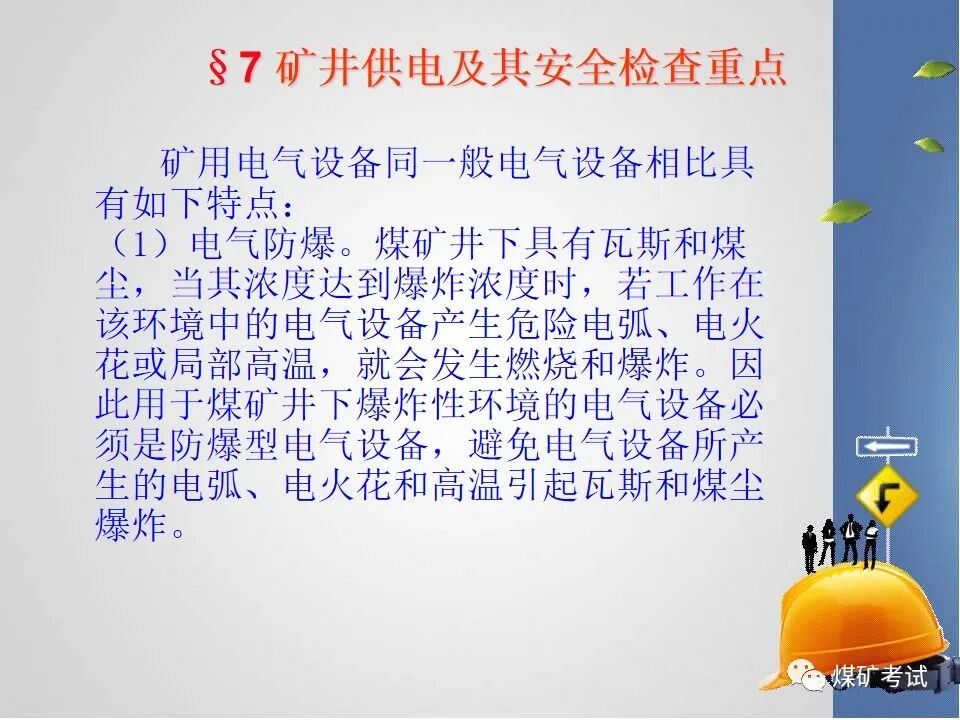 §7 矿井供电及其安全检查重点

矿用电气设备同一般电气设备相比具有如下特点：
（1）电气防爆。煤矿井下具有瓦斯和煤尘，当其浓度达到爆炸浓度时，若工作在该环境中的电气设备产生危险电弧、电火花或局部高温，就会发生燃烧和爆炸。因此用于煤矿井下爆炸性环境的电气设备必须是防爆型电气设备，避免电气设备所产生的电弧、电火花和高温引起瓦斯和煤尘爆炸。

煤矿考试